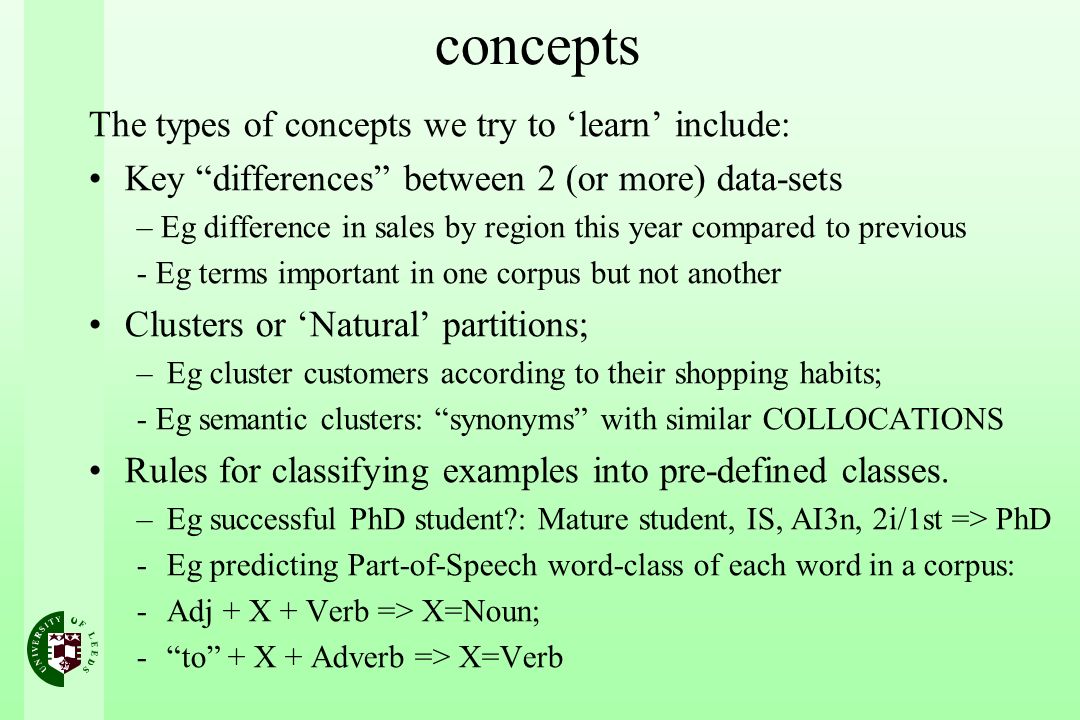 concepts

The types of concepts we try to ‘learn’ include:

• Key “differences” between 2 (or more) data-sets

– Eg difference in sales by region this year compared to previous

- Eg terms important in one corpus but not another

• Clusters or ‘Natural’ partitions;

– Eg cluster customers according to their shopping habits;

- Eg semantic clusters: “synonyms” with similar COLLOCATIONS

• Rules for classifying examples into pre-defined classes.

– Eg successful PhD student?: Mature student, IS, AI3n, 2i/1st => PhD

- Eg predicting Part-of-Speech word-class of each word in a corpus:

- Adj + X + Verb => X=Noun;

- “to” + X + Adverb => X=Verb

UNIVERSITY OF LEEDS